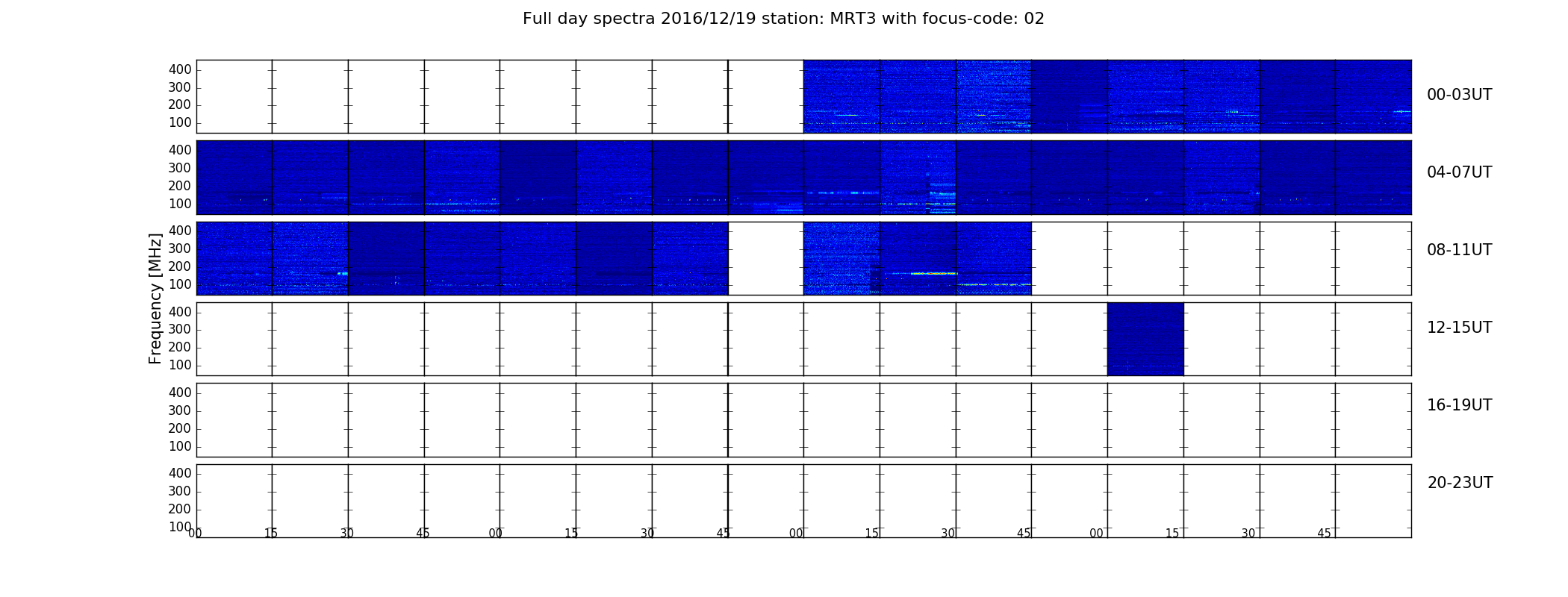 Full day spectra 2016/12/19 station: MRT3 with focus-code: 02

Frequency [MHz]

400
300
200
100

00-03UT

400
300
200
100

04-07UT

400
300
200
100

08-11UT

400
300
200
100

12-15UT

400
300
200
100

16-19UT

400
300
200
100

20-23UT

00 15 30 45 00 15 30 45 00 15 30 45 00 15 30 45